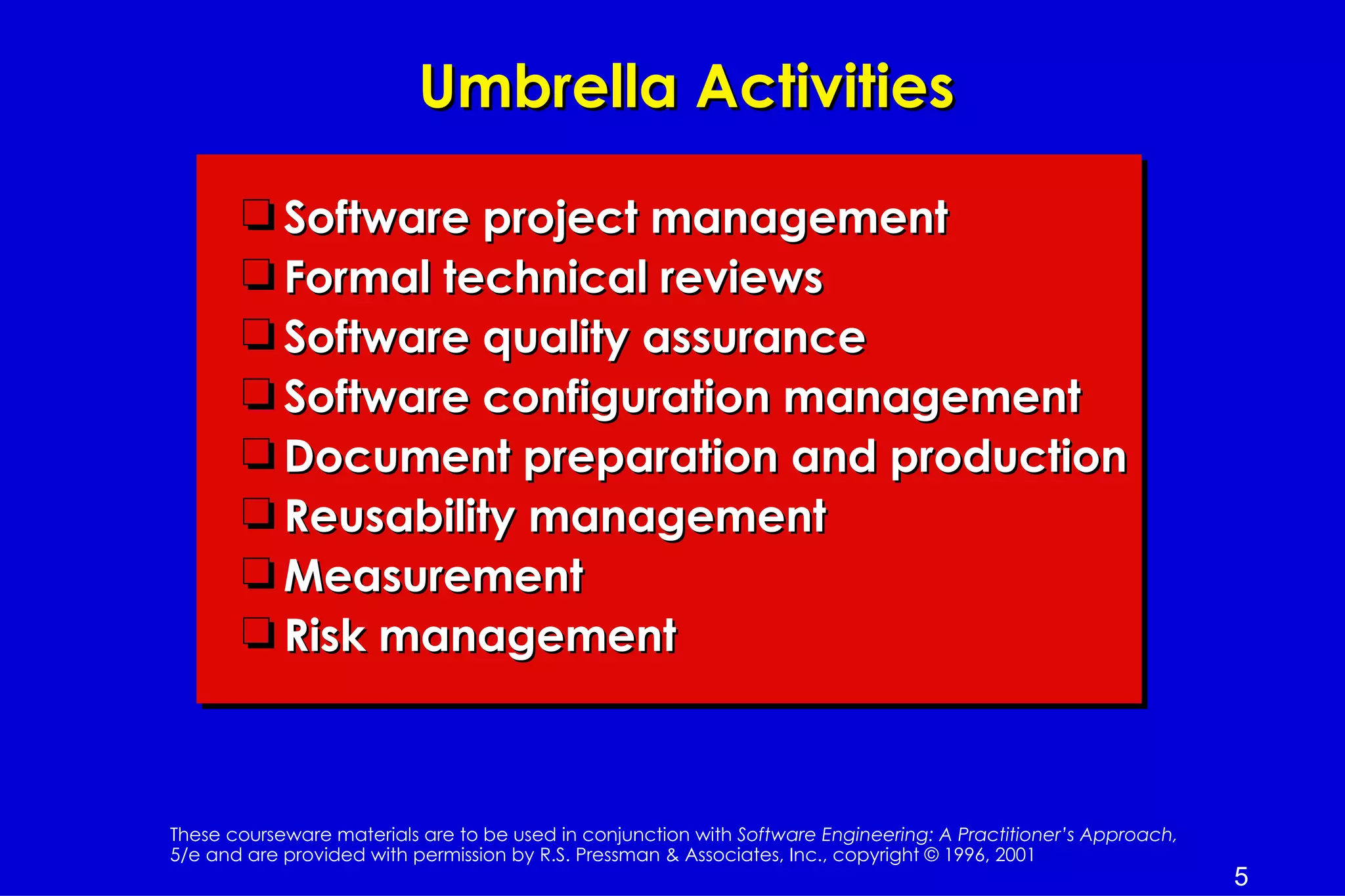 Umbrella Activities

❑ Software project management
❑ Formal technical reviews
❑ Software quality assurance
❑ Software configuration management
❑ Document preparation and production
❑ Reusability management
❑ Measurement
❑ Risk management

These courseware materials are to be used in conjunction with Software Engineering: A Practitioner's Approach, 5/e and are provided with permission by R.S. Pressman & Associates, Inc., copyright © 1996, 2001

5